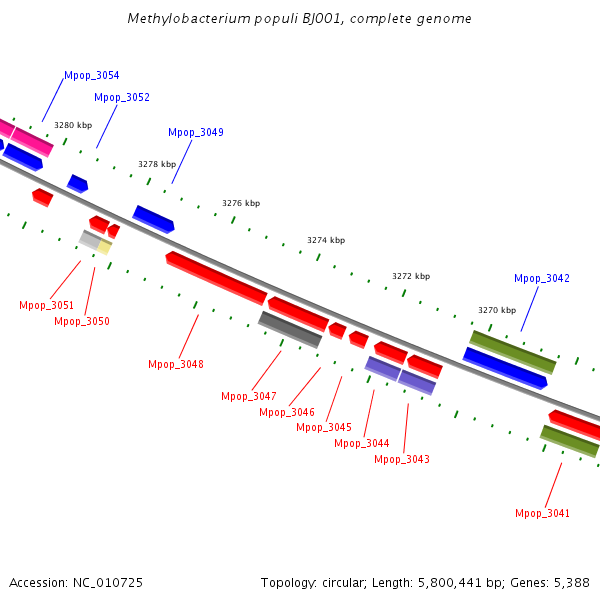 Methylobacterium populi BJ001, complete genome

Mpop_3054
Mpop_3052
3280 kbp
Mpop_3049
3278 kbp
3276 kbp
3274 kbp
3272 kbp
Mpop_3042
3270 kbp
Mpop_3051
Mpop_3050
Mpop_3048
Mpop_3047
Mpop_3046
Mpop_3045
Mpop_3044
Mpop_3043
Mpop_3041

Accession: NC_010725

Topology: circular; Length: 5,800,441 bp; Genes: 5,388